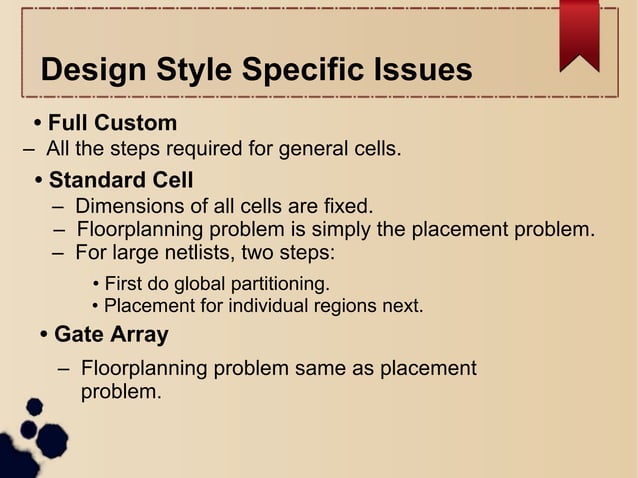 Design Style Specific Issues

• Full Custom
– All the steps required for general cells.

• Standard Cell
– Dimensions of all cells are fixed.
– Floorplanning problem is simply the placement problem.
– For large netlists, two steps:
• First do global partitioning.
• Placement for individual regions next.

• Gate Array
– Floorplanning problem same as placement problem.